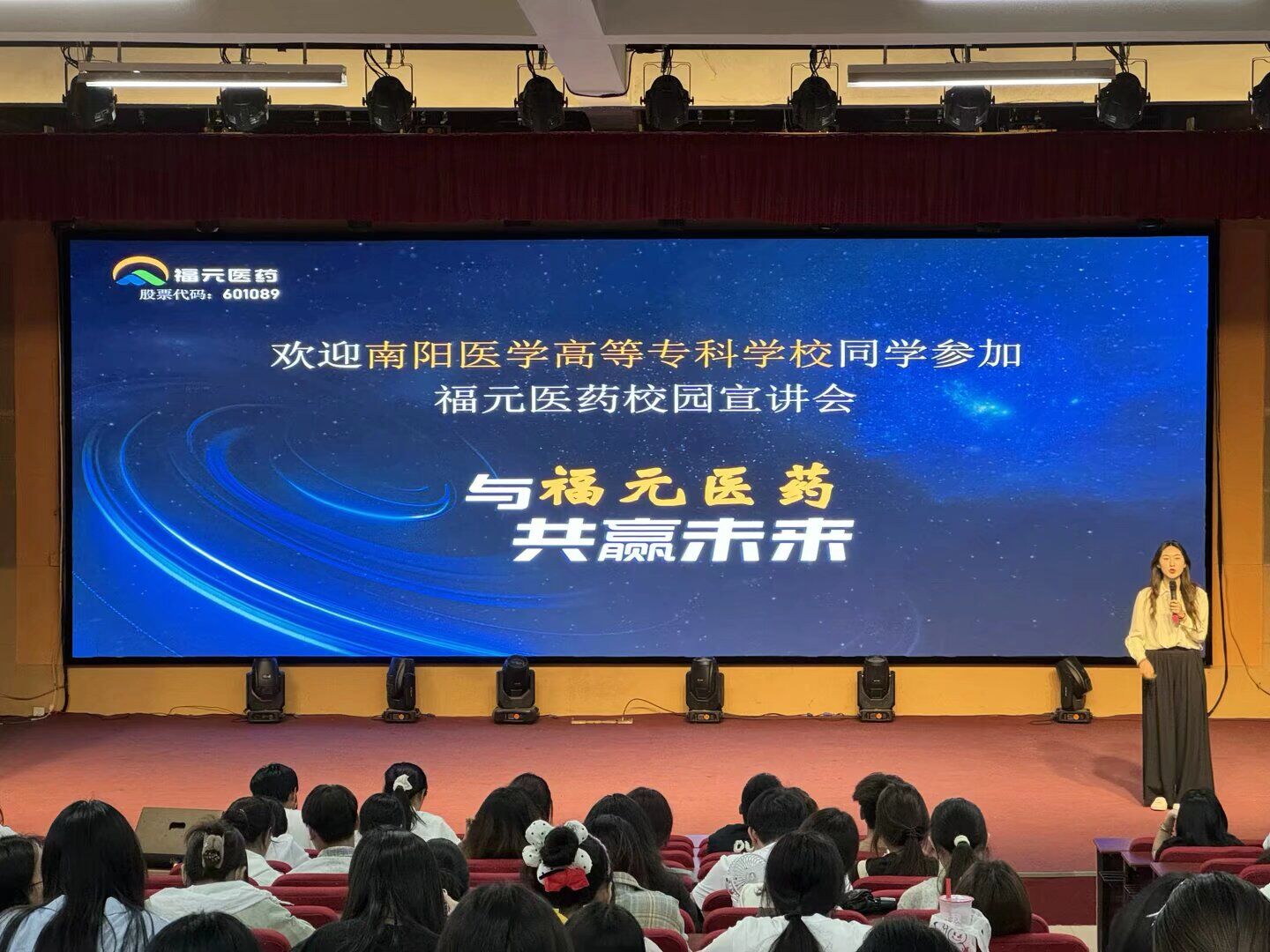 福元医药
股票代码：601089

欢迎南阳医学高等专科学校同学参加
福元医药校园宣讲会

与福元医药
共赢未来